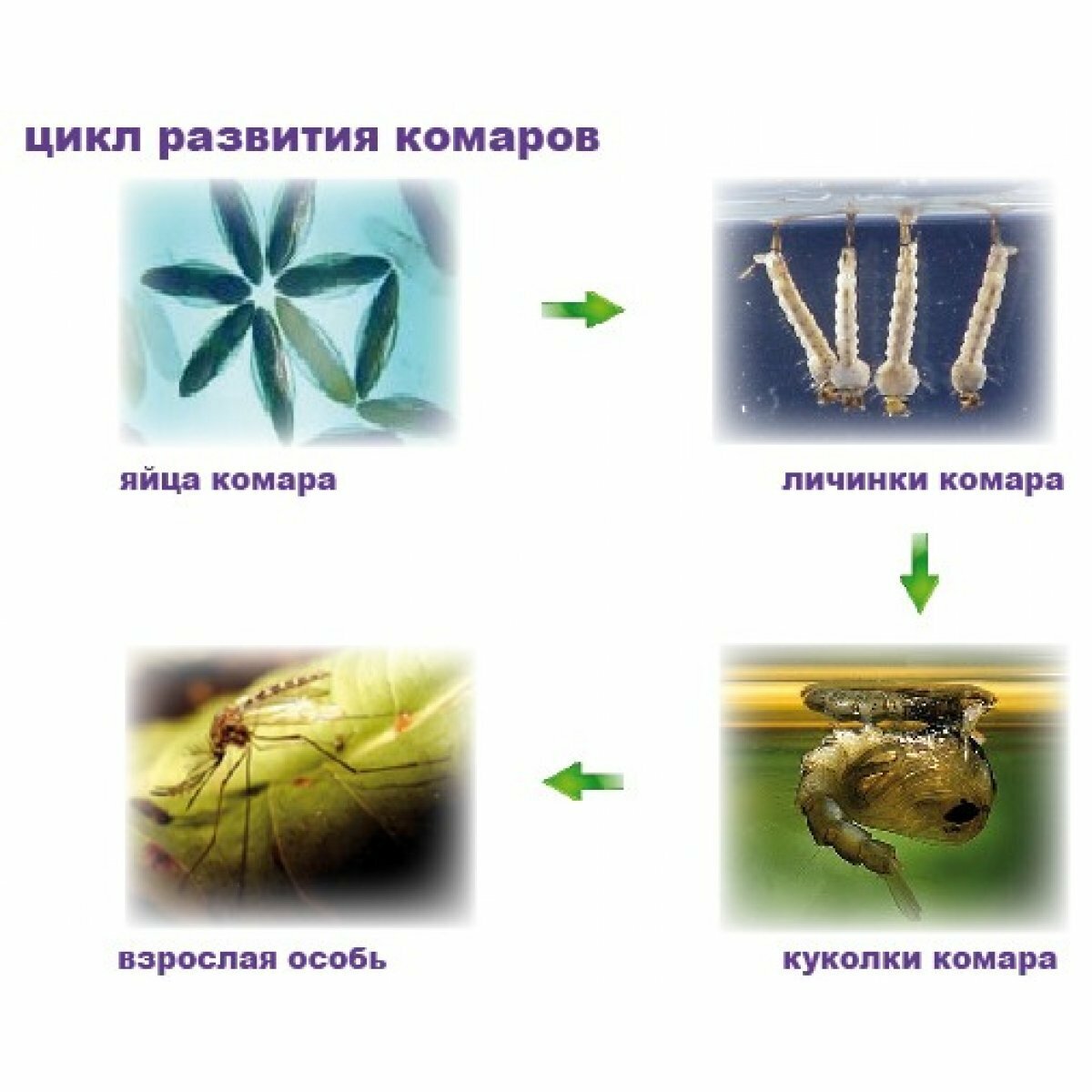 цикл развития комаров

яйца комара

личинки комара

куколки комара

взрослая особь